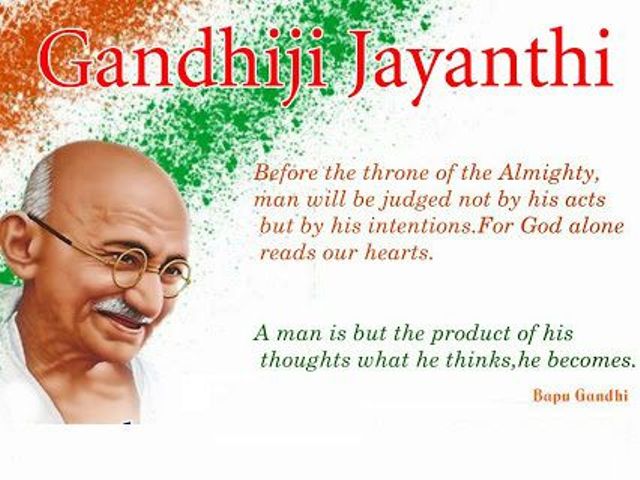 Gandhiji Jayanthi

Before the throne of the Almighty, man will be judged not by his acts but by his intentions.For God alone reads our hearts.

A man is but the product of his thoughts what he thinks,he becomes.

Bapu Gandhi